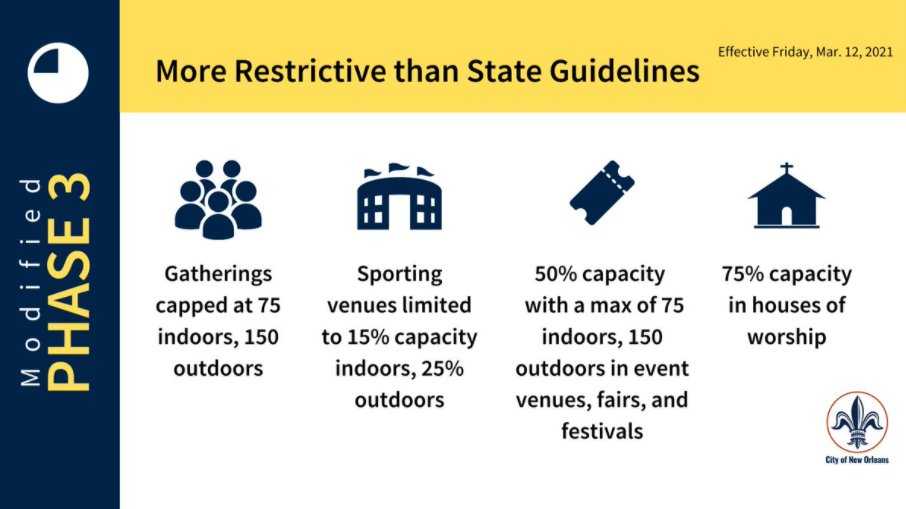 Modified
PHASE 3

More Restrictive than State Guidelines

Effective Friday, Mar. 12, 2021

Gatherings capped at 75 indoors, 150 outdoors

Sporting venues limited to 15% capacity indoors, 25% outdoors

50% capacity with a max of 75 indoors, 150 outdoors in event venues, fairs, and festivals

75% capacity in houses of worship

City of New Orleans